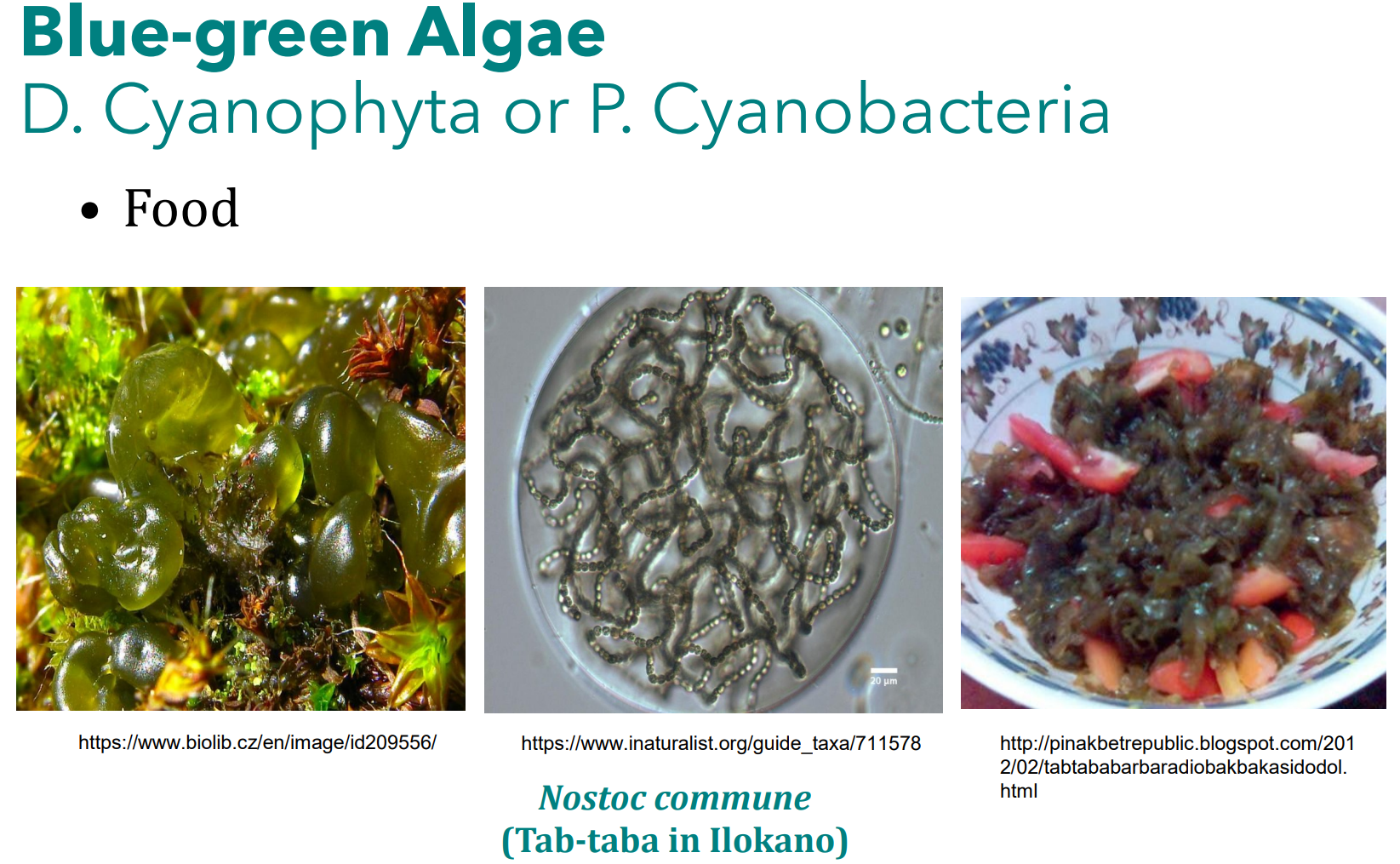 Blue-green Algae
D. Cyanophyta or P. Cyanobacteria

• Food

20 µm

https://www.biolib.cz/en/image/id209556/

https://www.inaturalist.org/guide_taxa/711578

http://pinakbetrepublic.blogspot.com/2012/02/tabtababarbaradiobakbakasidodol.html

Nostoc commune
(Tab-taba in Ilokano)